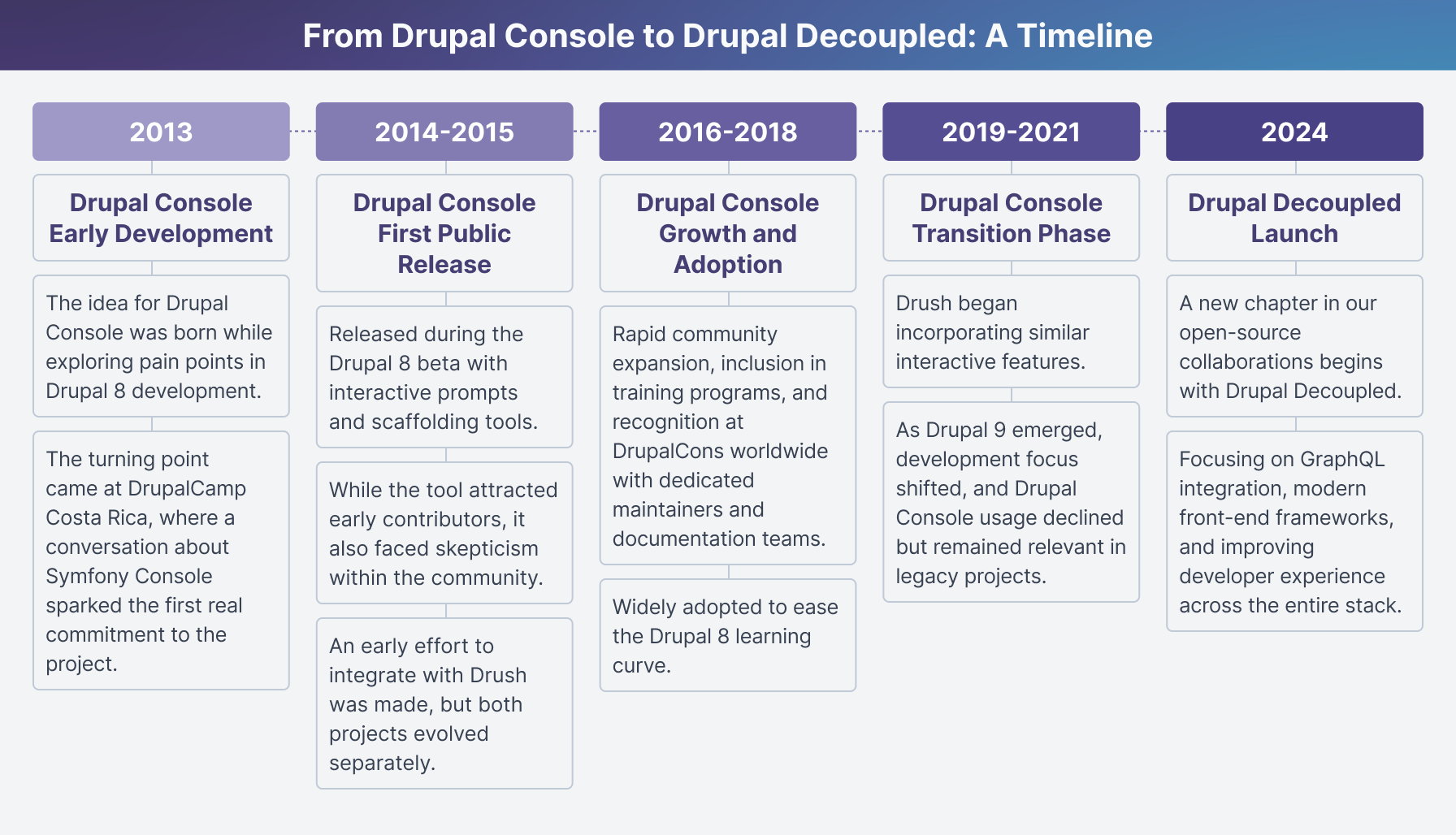 From Drupal Console to Drupal Decoupled: A Timeline

2013

Drupal Console Early Development

The idea for Drupal Console was born while exploring pain points in Drupal 8 development.

The turning point came at DrupalCamp Costa Rica, where a conversation about Symfony Console sparked the first real commitment to the project.

2014-2015

Drupal Console First Public Release

Released during the Drupal 8 beta with interactive prompts and scaffolding tools.

While the tool attracted early contributors, it also faced skepticism within the community.

An early effort to integrate with Drush was made, but both projects evolved separately.

2016-2018

Drupal Console Growth and Adoption

Rapid community expansion, inclusion in training programs, and recognition at DrupalCons worldwide with dedicated maintainers and documentation teams.

Widely adopted to ease the Drupal 8 learning curve.

2019-2021

Drupal Console Transition Phase

Drush began incorporating similar interactive features.

As Drupal 9 emerged, development focus shifted, and Drupal Console usage declined but remained relevant in legacy projects.

2024

Drupal Decoupled Launch

A new chapter in our open-source collaborations begins with Drupal Decoupled.

Focusing on GraphQL integration, modern front-end frameworks, and improving developer experience across the entire stack.